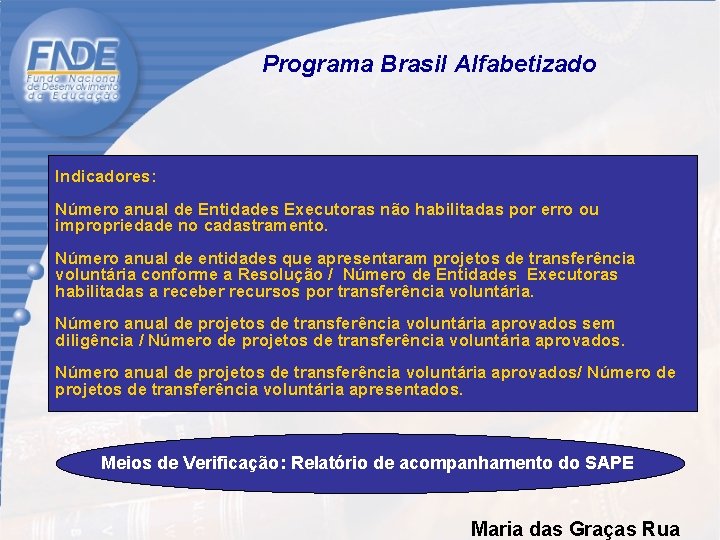 FNDE
Fundo Nacional de Desenvolvimento da Educação

Programa Brasil Alfabetizado

Indicadores:

Número anual de Entidades Executoras não habilitadas por erro ou impropriedade no cadastramento.

Número anual de entidades que apresentaram projetos de transferência voluntária conforme a Resolução / Número de Entidades Executoras habilitadas a receber recursos por transferência voluntária.

Número anual de projetos de transferência voluntária aprovados sem diligência / Número de projetos de transferência voluntária aprovados.

Número anual de projetos de transferência voluntária aprovados/ Número de projetos de transferência voluntária apresentados.

Meios de Verificação: Relatório de acompanhamento do SAPE

Maria das Graças Rua